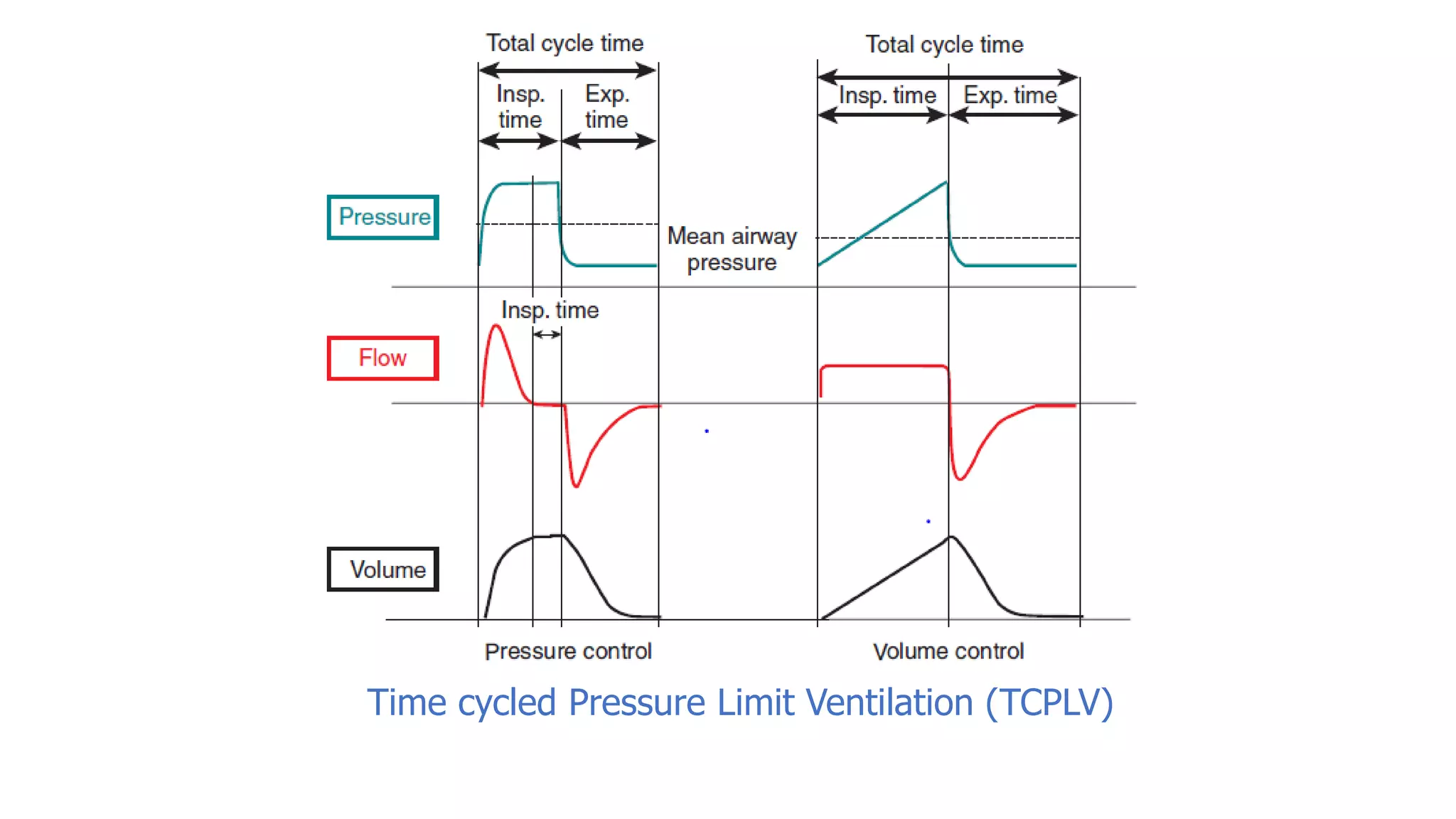 Total cycle time

Insp. time

Exp. time

Total cycle time

Insp. time

Exp. time

Pressure

Mean airway pressure

Insp. time

Flow

Volume

Pressure control

Volume control

Time cycled Pressure Limit Ventilation (TCPLV)